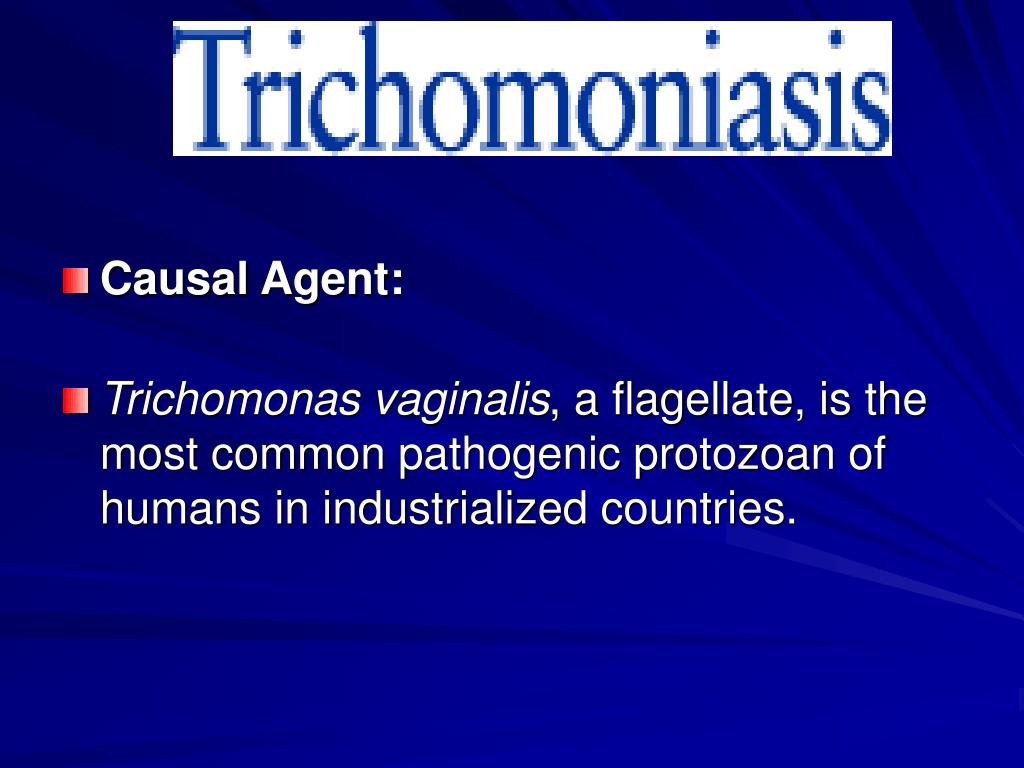 Trichomoniasis

Causal Agent:

Trichomonas vaginalis, a flagellate, is the most common pathogenic protozoan of humans in industrialized countries.